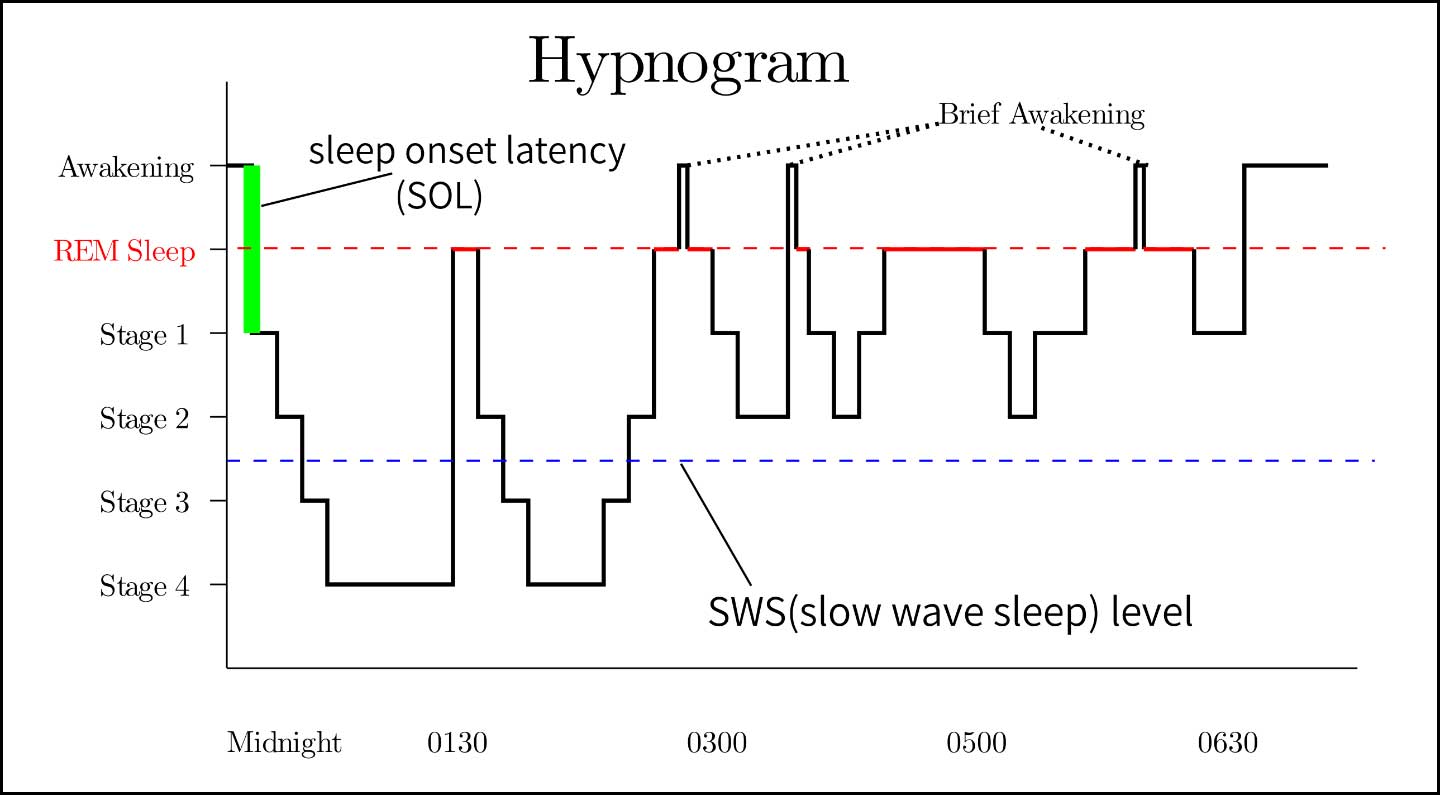 Hypnogram

Brief Awakening

sleep onset latency (SOL)

Awakening

REM Sleep

Stage 1

Stage 2

Stage 3

Stage 4

SWS(slow wave sleep) level

Midnight 0130 0300 0500 0630